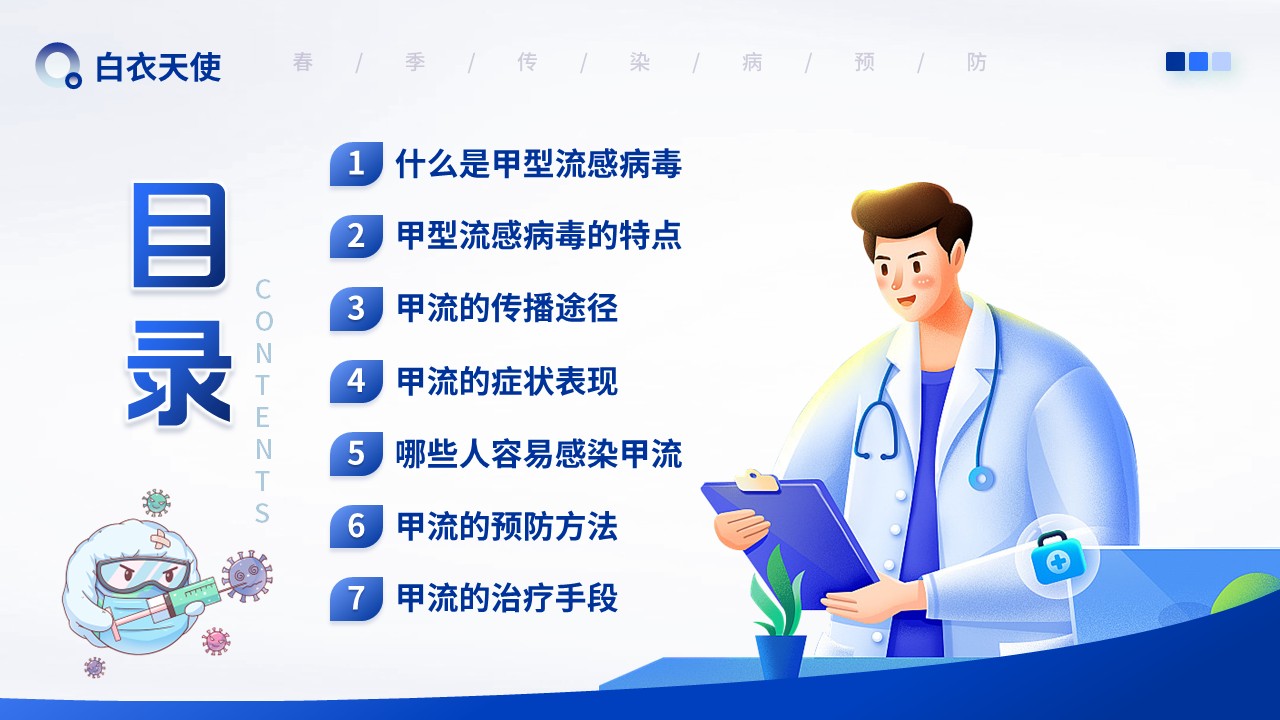 白衣天使

春 / 季 / 传 / 染 / 病 / 预 / 防

目录

CONTENTS

1 什么是甲型流感病毒

2 甲型流感病毒的特点

3 甲流的传播途径

4 甲流的症状表现

5 哪些人容易感染甲流

6 甲流的预防方法

7 甲流的治疗手段